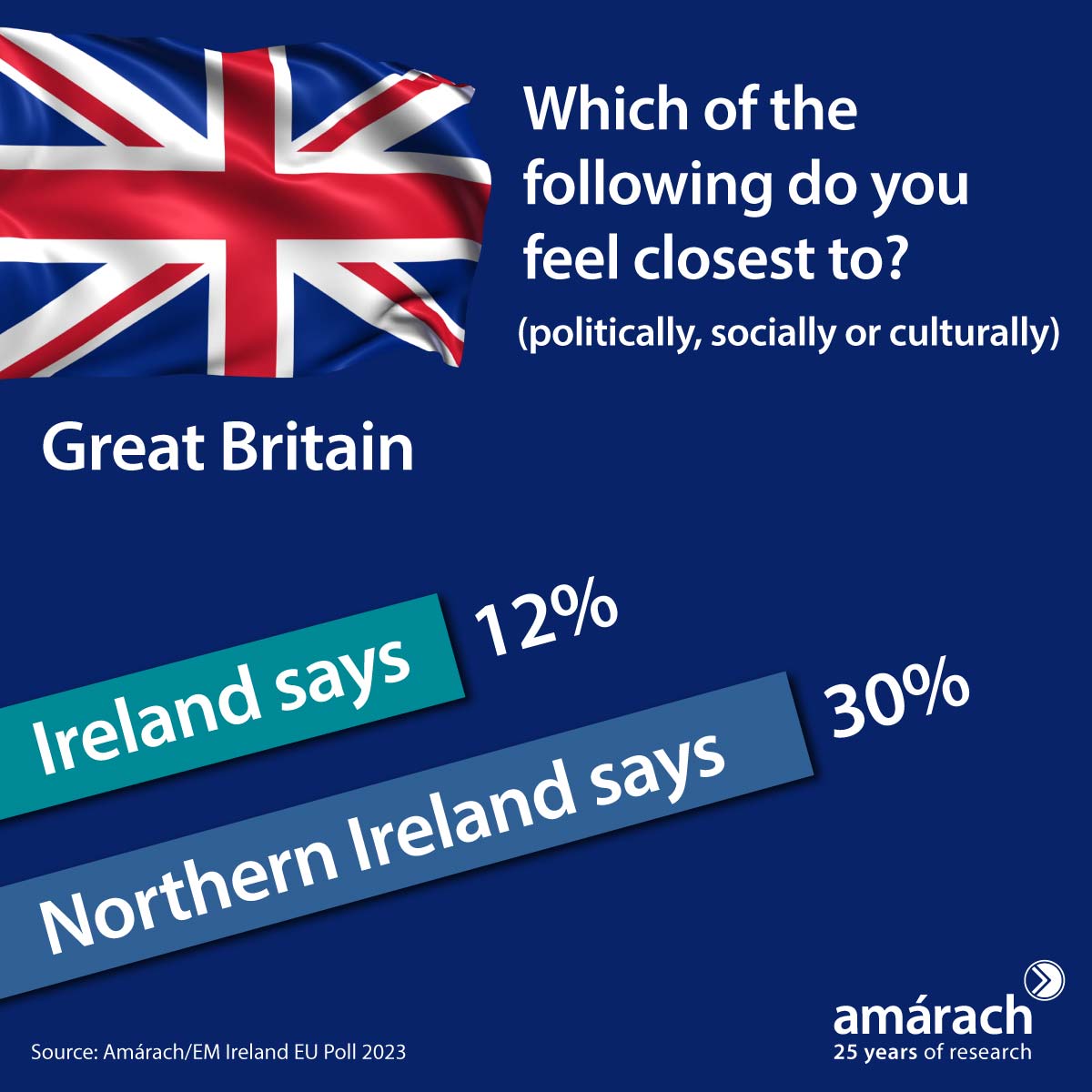 Which of the following do you feel closest to?
(politically, socially or culturally)

Great Britain

Ireland says 12%

Northern Ireland says 30%

Source: Amárach/EM Ireland EU Poll 2023

amárach
25 years of research